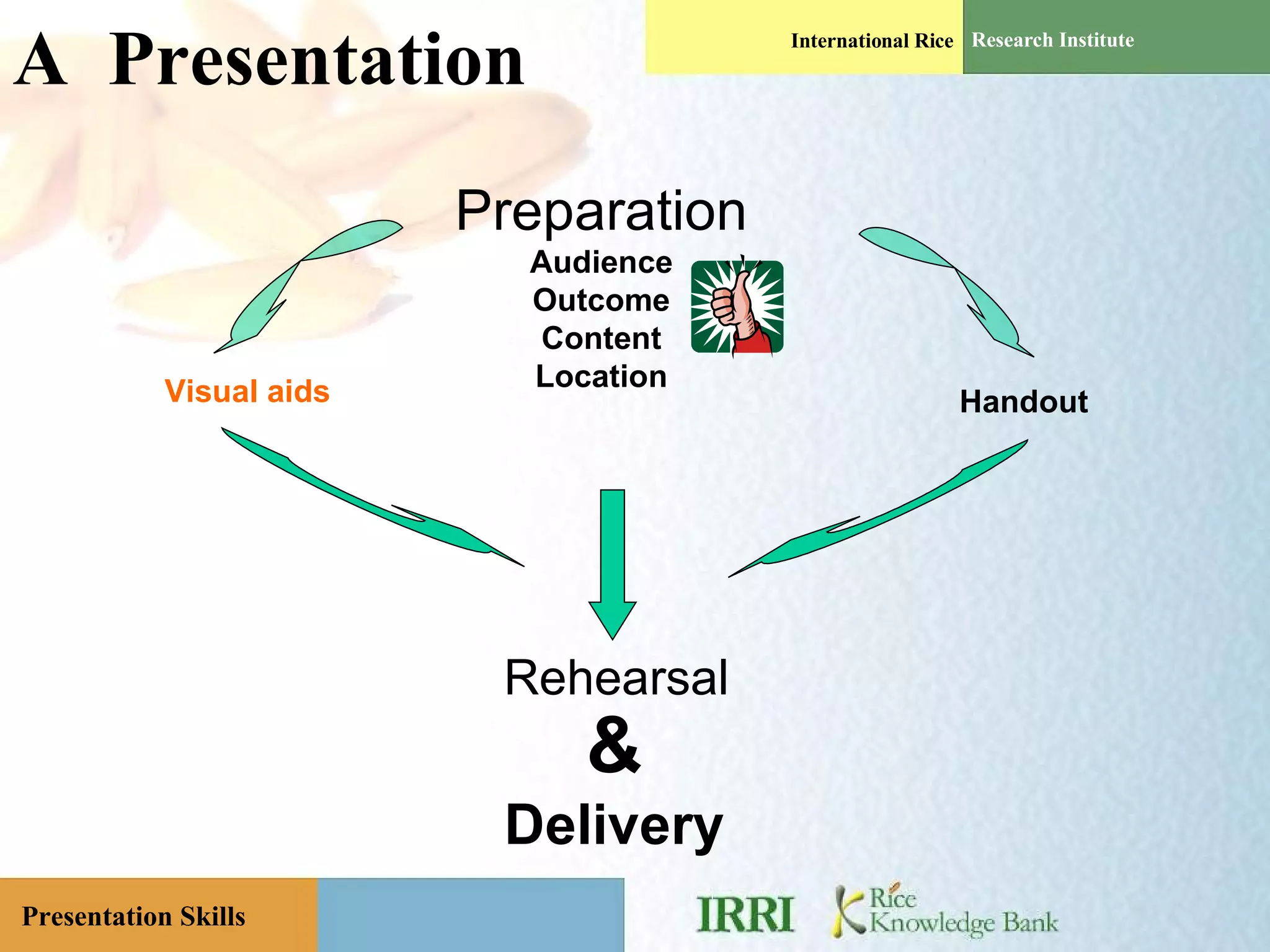 A Presentation

International Rice Research Institute

Preparation

Audience
Outcome
Content
Location

Visual aids

Handout

Rehearsal
&
Delivery

Presentation Skills

IRRI

Rice Knowledge Bank